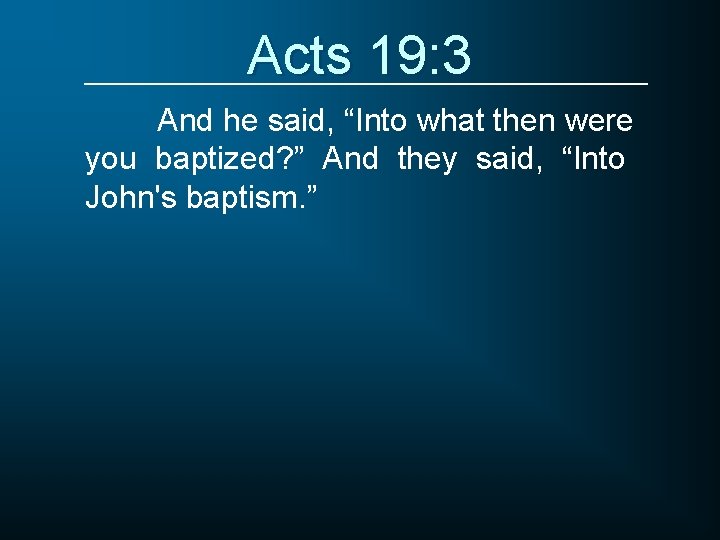 Acts 19:3

And he said, “Into what then were you baptized?” And they said, “Into John's baptism.”